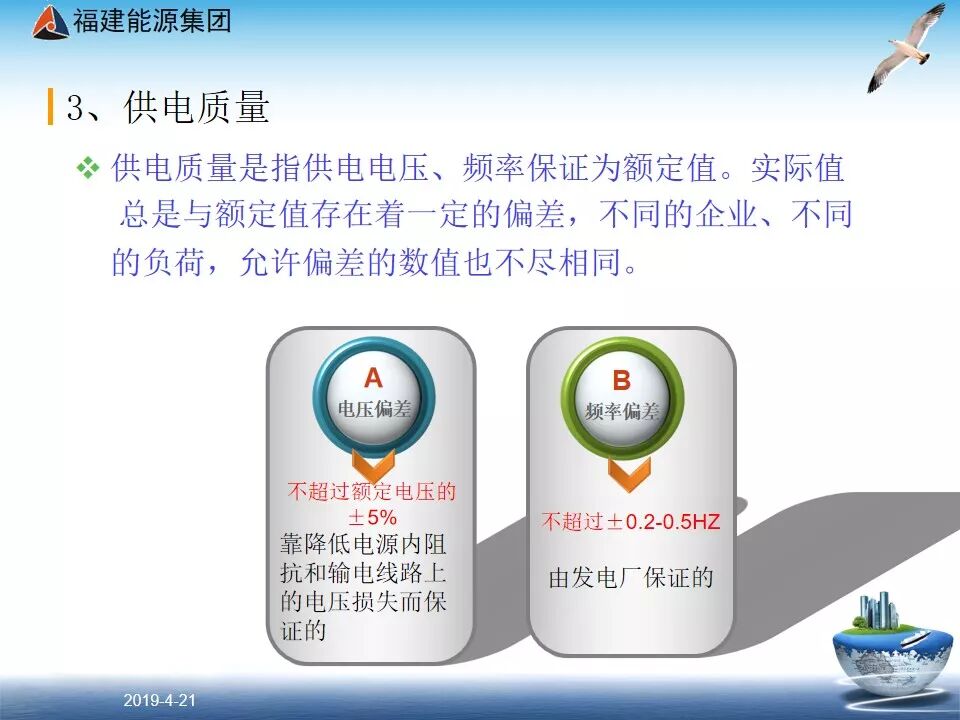 福建能源集团

3、供电质量

❖ 供电质量是指供电电压、频率保证为额定值。实际值总是与额定值存在着一定的偏差，不同的企业、不同的负荷，允许偏差的数值也不尽相同。

A
电压偏差

不超过额定电压的±5%

靠降低电源内阻抗和输电线路上的电压损失而保证的

B
频率偏差

不超过±0.2-0.5HZ

由发电厂保证的

2019-4-21